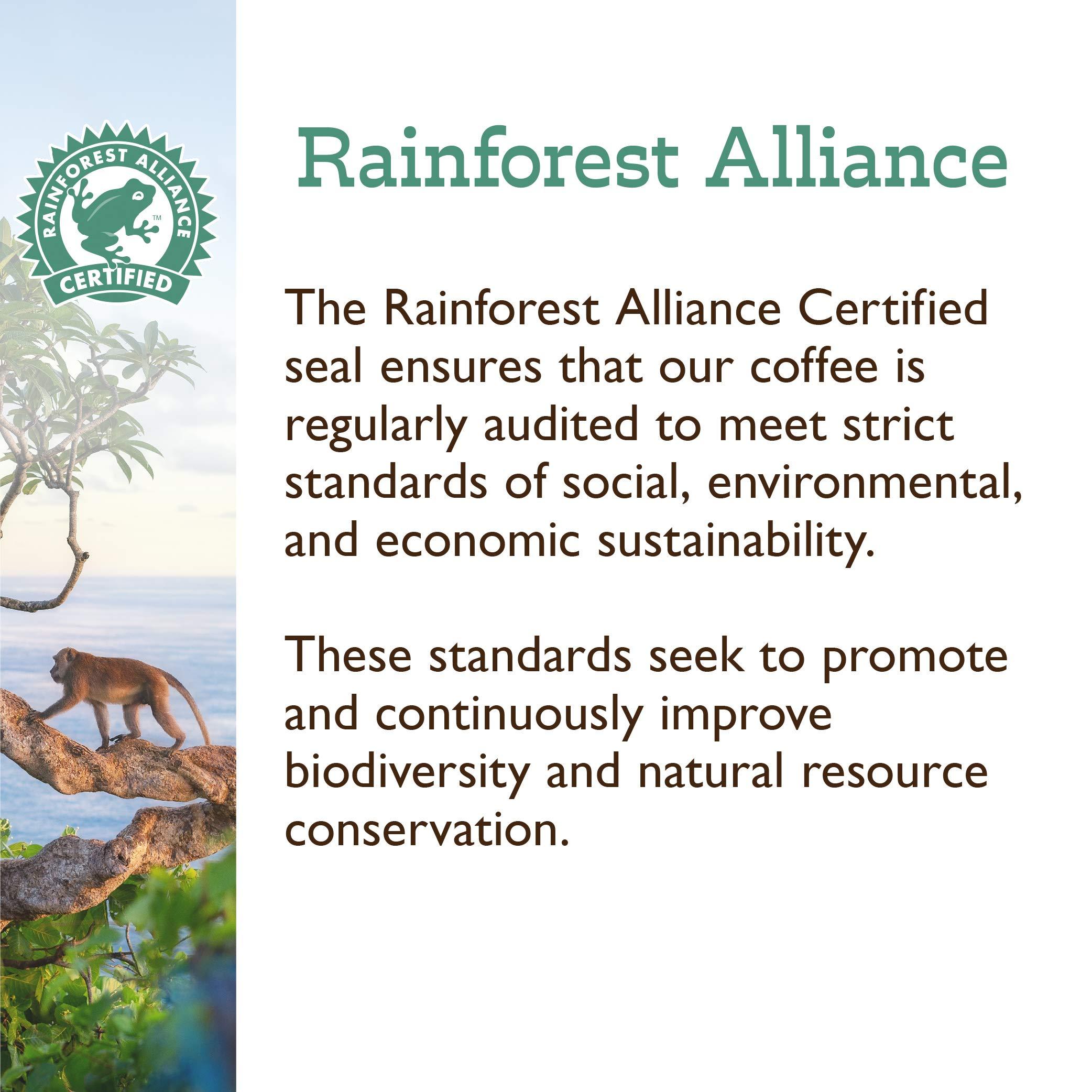 RAINFOREST ALLIANCE
™
CERTIFIED

Rainforest Alliance

The Rainforest Alliance Certified seal ensures that our coffee is regularly audited to meet strict standards of social, environmental, and economic sustainability.

These standards seek to promote and continuously improve biodiversity and natural resource conservation.